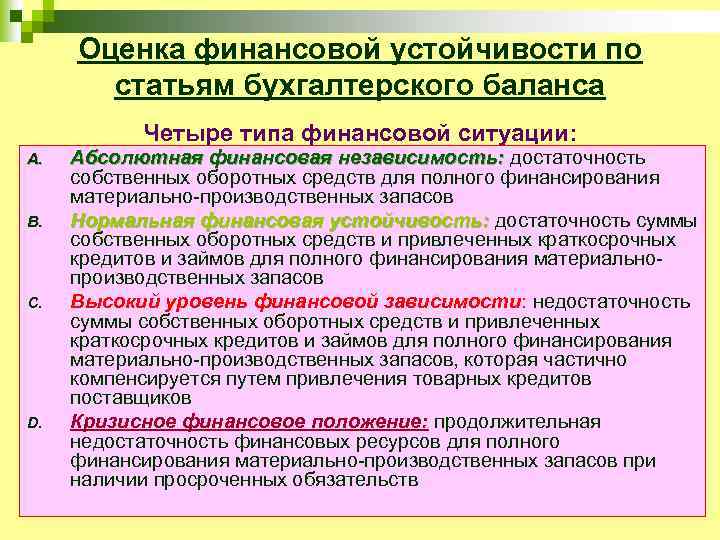 Оценка финансовой устойчивости по статьям бухгалтерского баланса

Четыре типа финансовой ситуации:

A. Абсолютная финансовая независимость: достаточность собственных оборотных средств для полного финансирования материально-производственных запасов

B. Нормальная финансовая устойчивость: достаточность суммы собственных оборотных средств и привлеченных краткосрочных кредитов и займов для полного финансирования материально-производственных запасов

C. Высокий уровень финансовой зависимости: недостаточность суммы собственных оборотных средств и привлеченных краткосрочных кредитов и займов для полного финансирования материально-производственных запасов, которая частично компенсируется путем привлечения товарных кредитов поставщиков

D. Кризисное финансовое положение: продолжительная недостаточность финансовых ресурсов для полного финансирования материально-производственных запасов при наличии просроченных обязательств